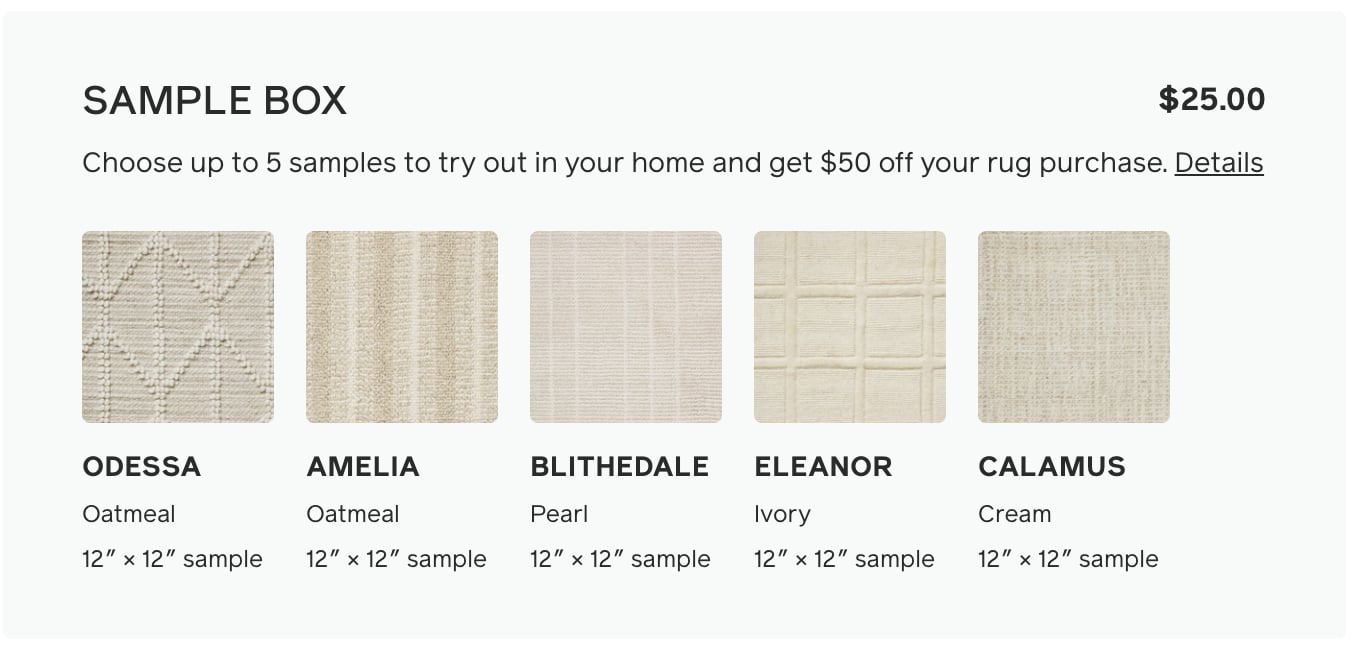 SAMPLE BOX

$25.00

Choose up to 5 samples to try out in your home and get $50 off your rug purchase. Details

ODESSA
Oatmeal
12″ × 12″ sample

AMELIA
Oatmeal
12″ × 12″ sample

BLITHEDALE
Pearl
12″ × 12″ sample

ELEANOR
Ivory
12″ × 12″ sample

CALAMUS
Cream
12″ × 12″ sample